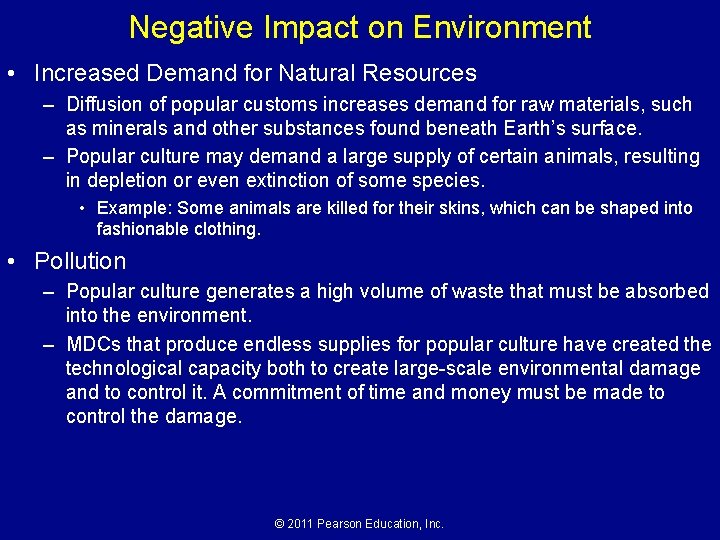 Negative Impact on Environment

• Increased Demand for Natural Resources

– Diffusion of popular customs increases demand for raw materials, such as minerals and other substances found beneath Earth's surface.

– Popular culture may demand a large supply of certain animals, resulting in depletion or even extinction of some species.

• Example: Some animals are killed for their skins, which can be shaped into fashionable clothing.

• Pollution

– Popular culture generates a high volume of waste that must be absorbed into the environment.

– MDCs that produce endless supplies for popular culture have created the technological capacity both to create large-scale environmental damage and to control it. A commitment of time and money must be made to control the damage.

© 2011 Pearson Education, Inc.